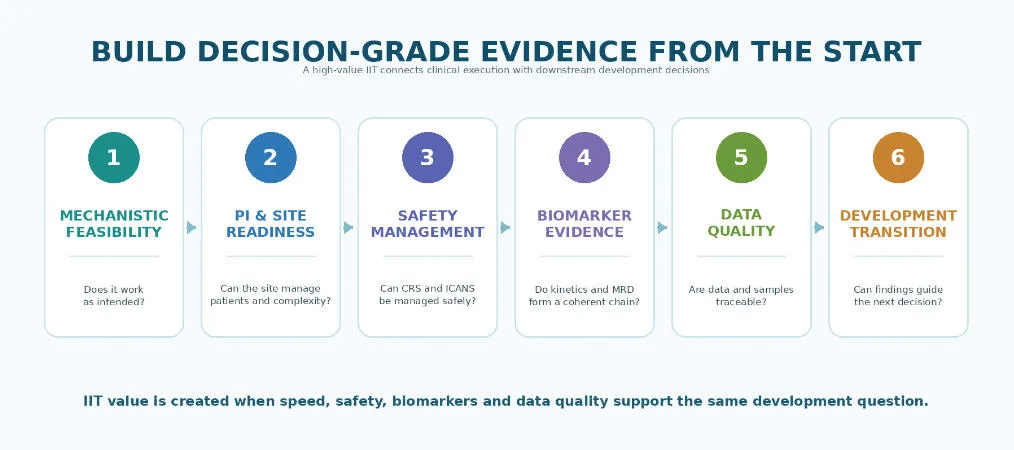 BUILD DECISION-GRADE EVIDENCE FROM THE START

A high-value IIT connects clinical execution with downstream development decisions

1
MECHANISTIC FEASIBILITY
Does it work as intended?

2
PI & SITE READINESS
Can the site manage patients and complexity?

3
SAFETY MANAGEMENT
Can CRS and ICANS be managed safely?

4
BIOMARKER EVIDENCE
Do kinetics and MRD form a coherent chain?

5
DATA QUALITY
Are data and samples traceable?

6
DEVELOPMENT TRANSITION
Can findings guide the next decision?

IIT value is created when speed, safety, biomarkers and data quality support the same development question.